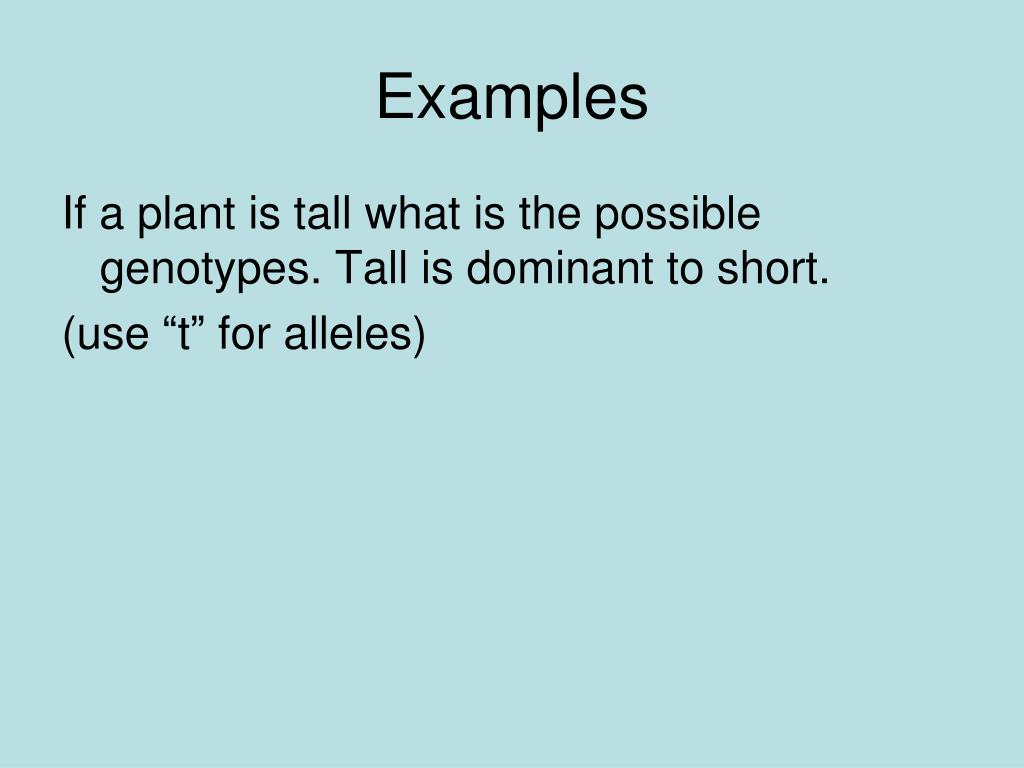 Examples

If a plant is tall what is the possible genotypes. Tall is dominant to short.

(use “t” for alleles)